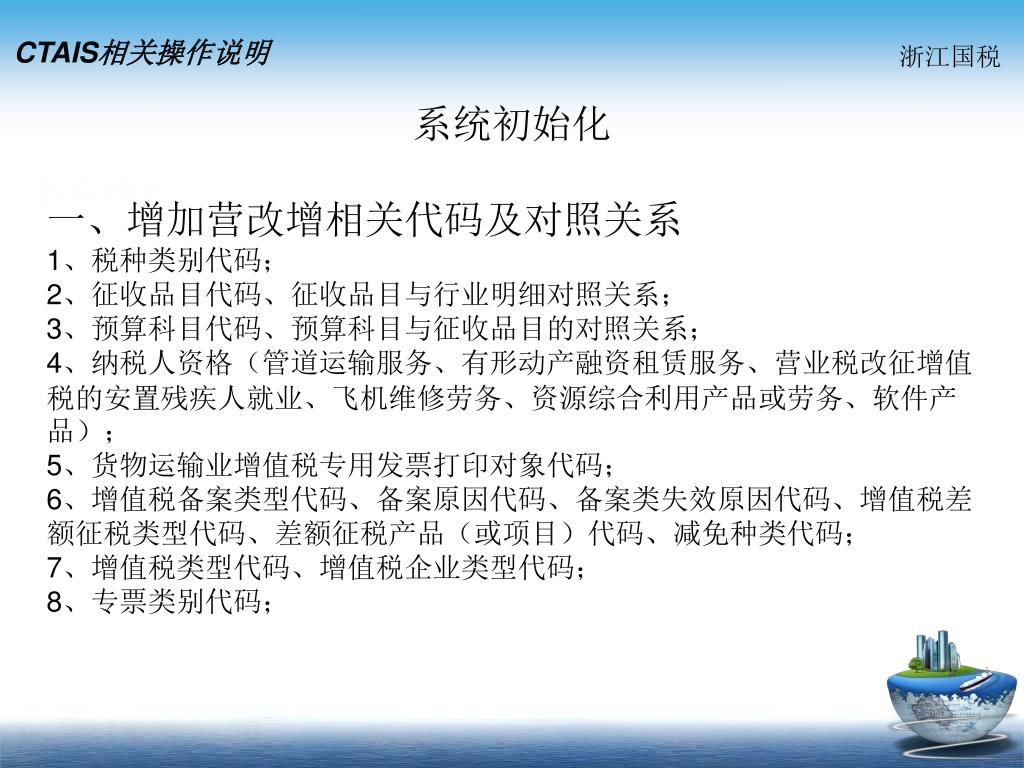 CTAIS相关操作说明

浙江国税

系统初始化

一、增加营改增相关代码及对照关系
1、税种类别代码；
2、征收品目代码、征收品目与行业明细对照关系；
3、预算科目代码、预算科目与征收品目的对照关系；
4、纳税人资格（管道运输服务、有形动产融资租赁服务、营业税改征增值税的安置残疾人就业、飞机维修劳务、资源综合利用产品或劳务、软件产品）；
5、货物运输业增值税专用发票打印对象代码；
6、增值税备案类型代码、备案原因代码、备案类失效原因代码、增值税差额征税类型代码、差额征税产品（或项目）代码、减免种类代码；
7、增值税类型代码、增值税企业类型代码；
8、专票类别代码；